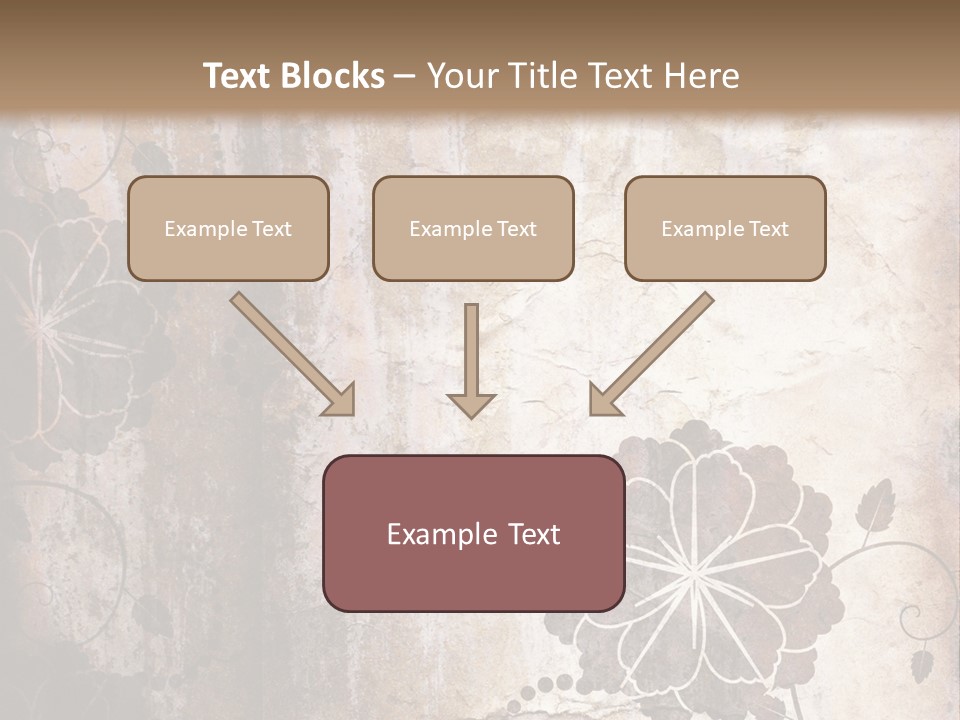 Text Blocks – Your Title Text Here

Example Text

Example Text

Example Text

Example Text